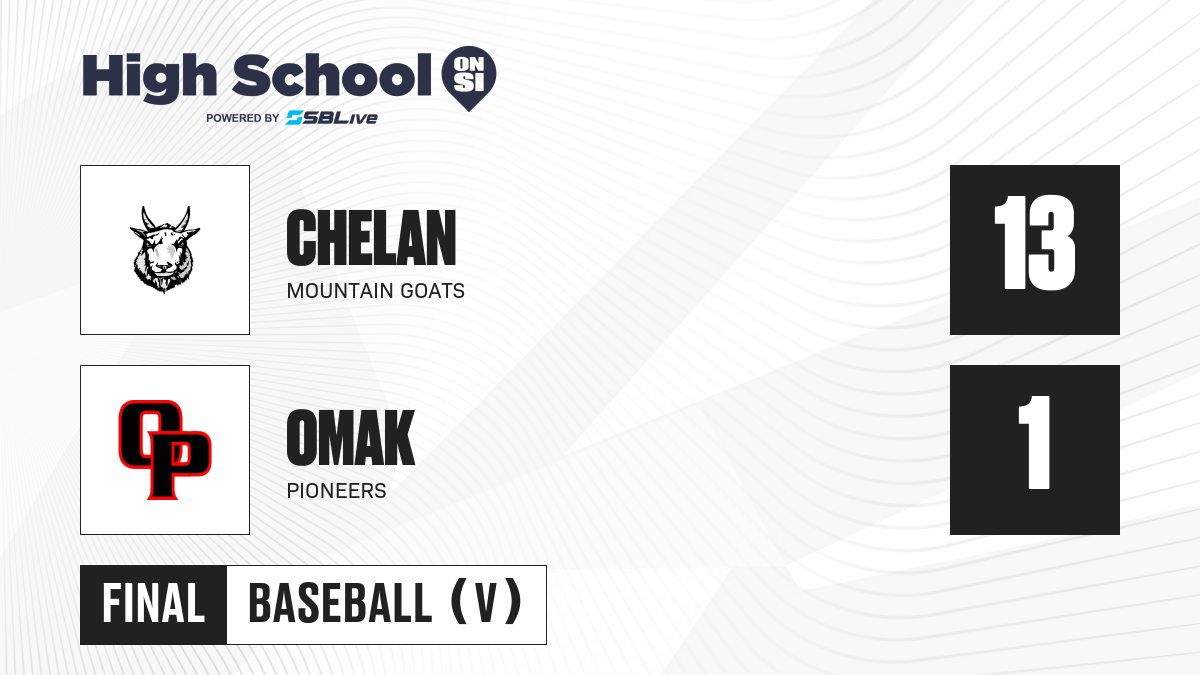 High School ON SI
POWERED BY SBLive

CHELAN
MOUNTAIN GOATS
13

OP
OMAK
PIONEERS
1

FINAL BASEBALL (V)